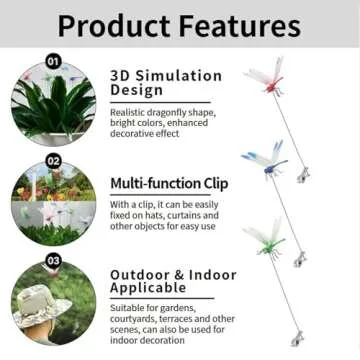 Product Features

01

3D Simulation Design

Realistic dragonfly shape, bright colors, enhanced decorative effect

02

Multi-function Clip

With a clip, it can be easily fixed on hats, curtains and other objects for easy use

03

Outdoor & Indoor Applicable

Suitable for gardens, courtyards, terraces and other scenes, can also be used for indoor decoration